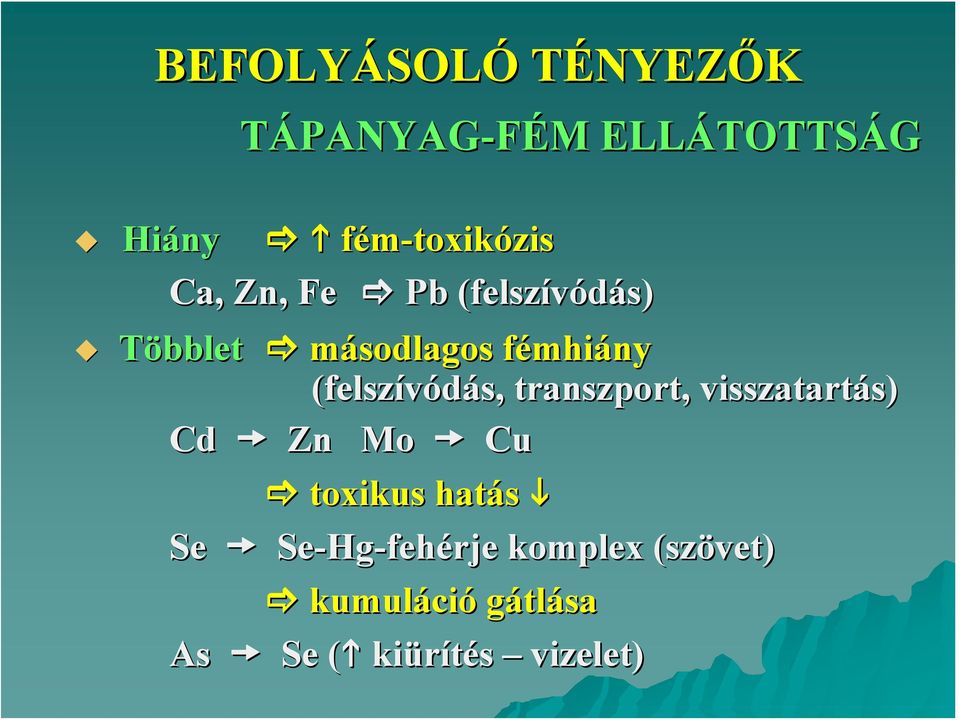 BEFOLYÁSOLÓ TÉNYEZŐK

TÁPANYAG-FÉM ELLÁTOTTSÁG

Hiány ⇨ ↑ fém-toxikózis

Ca, Zn, Fe ⇨ Pb (felszívódás)

Többlet ⇨ másodlagos fémhiány (felszívódás, transzport, visszatartás)

Cd → Zn Mo → Cu

⇨ toxikus hatás ↓

Se → Se-Hg-fehérje komplex (szövet)

⇨ kumuláció gátlása

As → Se (↑ kiürítés – vizelet)